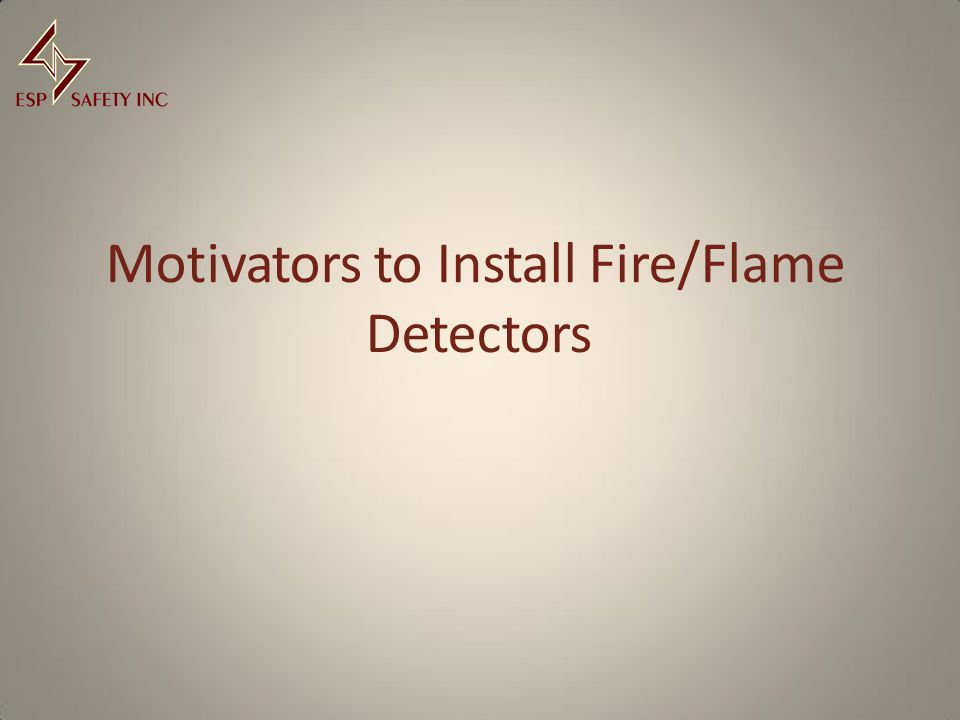 ESP SAFETY INC

Motivators to Install Fire/Flame Detectors